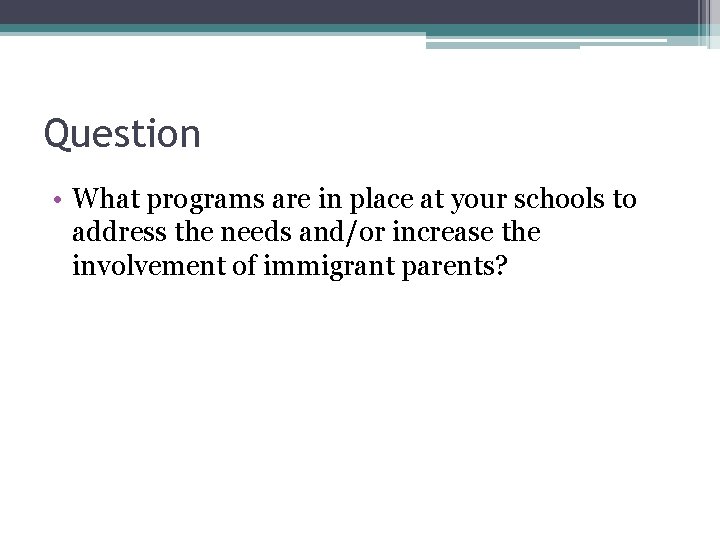 Question

• What programs are in place at your schools to address the needs and/or increase the involvement of immigrant parents?